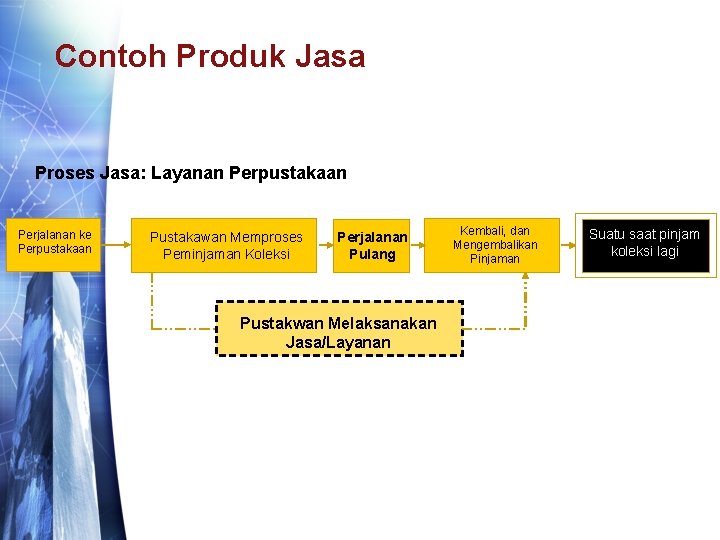 Contoh Produk Jasa

Proses Jasa: Layanan Perpustakaan

Perjalanan ke Perpustakaan

Pustakawan Memproses Peminjaman Koleksi

Perjalanan Pulang

Kembali, dan Mengembalikan Pinjaman

Suatu saat pinjam koleksi lagi

Pustakwan Melaksanakan Jasa/Layanan